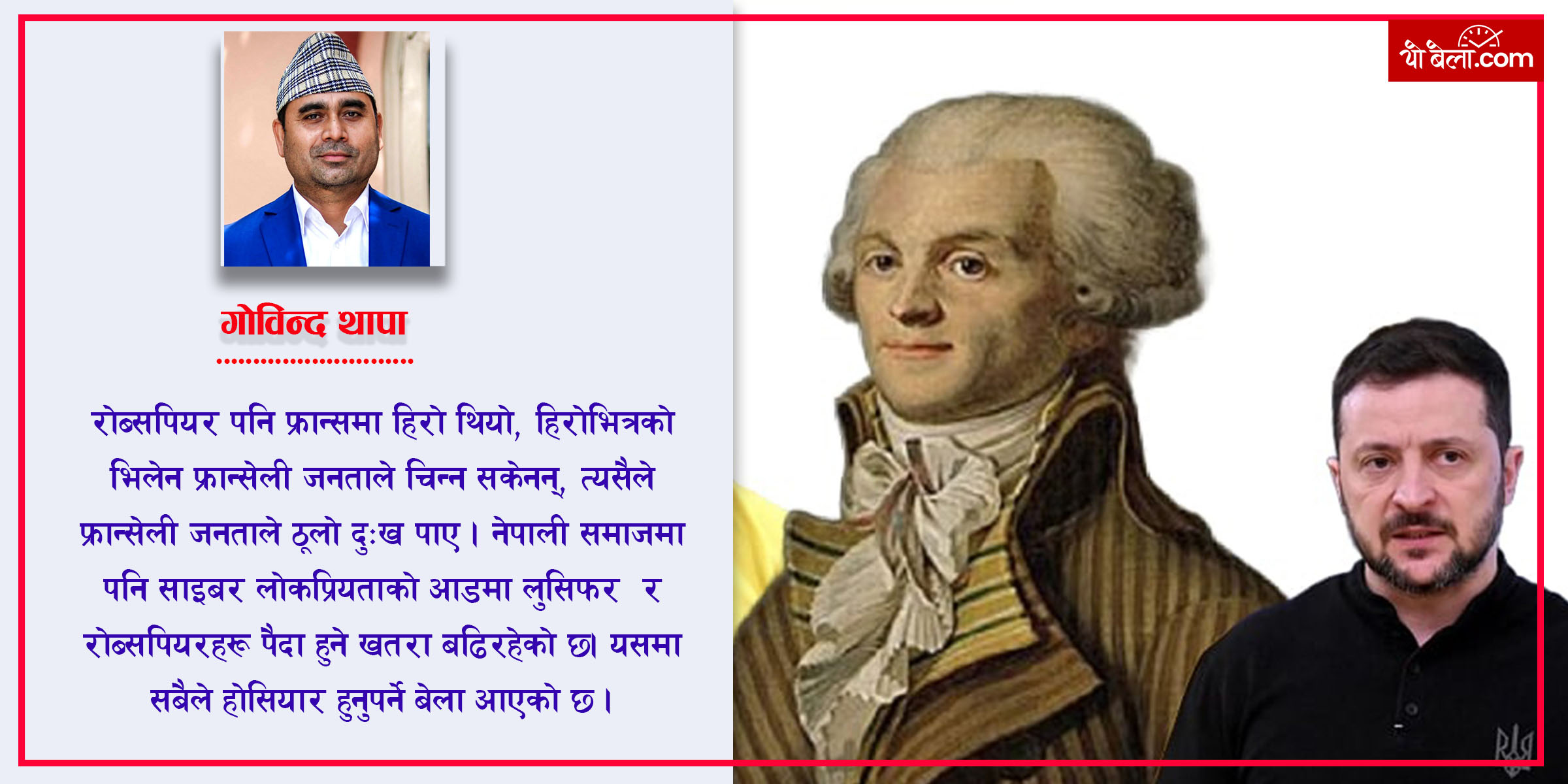 यो बेला.com

गोविन्द थापा

रोब्सपियर पनि फ्रान्समा हिरो थियो, हिरोभित्रको भिलेन फ्रान्सेली जनताले चिन्न सकेनन्, त्यसैले फ्रान्सेली जनताले ठूलो दुःख पाए। नेपाली समाजमा पनि साइबर लोकप्रियताको आडमा लुसिफर र रोब्सपियरहरू पैदा हुने खतरा बढिरहेको छ। यसमा सबैले होसियार हुनुपर्ने बेला आएको छ।